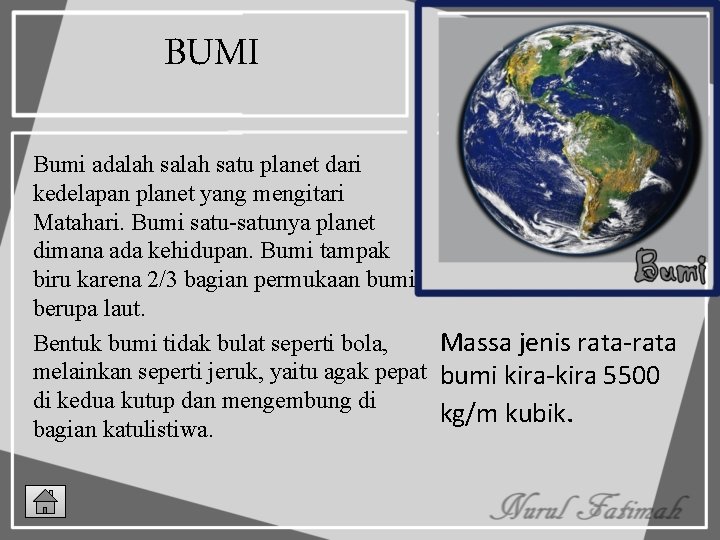 BUMI

Bumi adalah salah satu planet dari kedelapan planet yang mengitari Matahari. Bumi satu-satunya planet dimana ada kehidupan. Bumi tampak biru karena 2/3 bagian permukaan bumi berupa laut.

Bentuk bumi tidak bulat seperti bola, melainkan seperti jeruk, yaitu agak pepat di kedua kutup dan mengembung di bagian katulistiwa.

Bumi

Massa jenis rata-rata bumi kira-kira 5500 kg/m kubik.

Nurul Fatimah